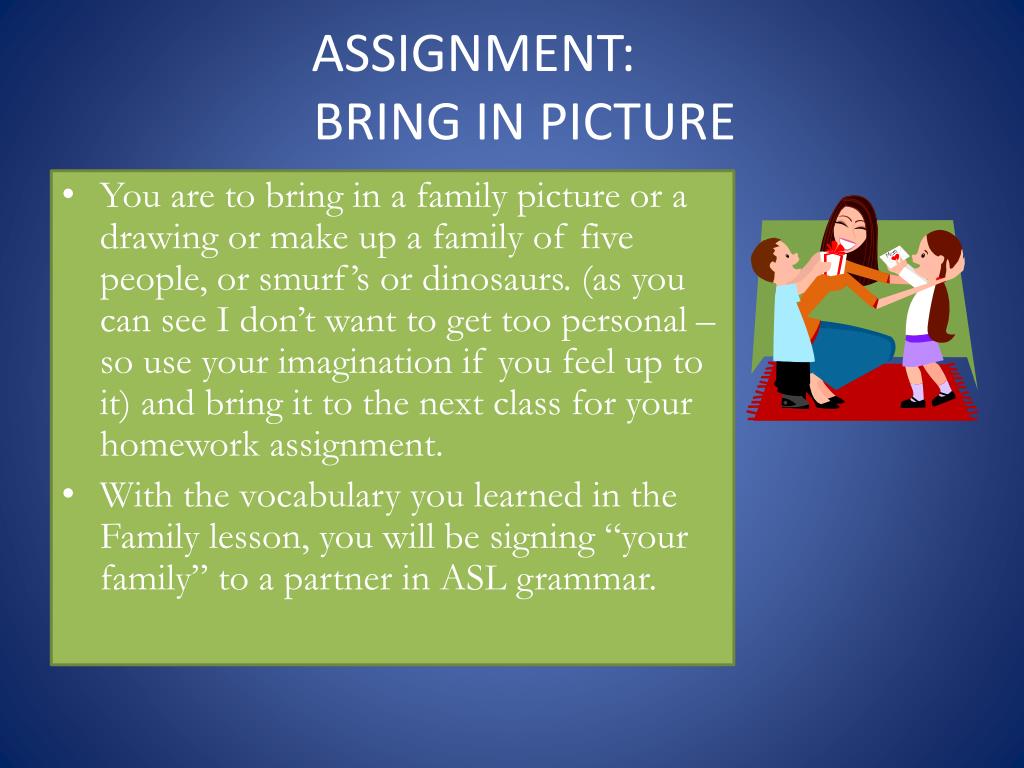 ASSIGNMENT:
BRING IN PICTURE

• You are to bring in a family picture or a drawing or make up a family of five people, or smurf's or dinosaurs. (as you can see I don't want to get too personal – so use your imagination if you feel up to it) and bring it to the next class for your homework assignment.

• With the vocabulary you learned in the Family lesson, you will be signing "your family" to a partner in ASL grammar.